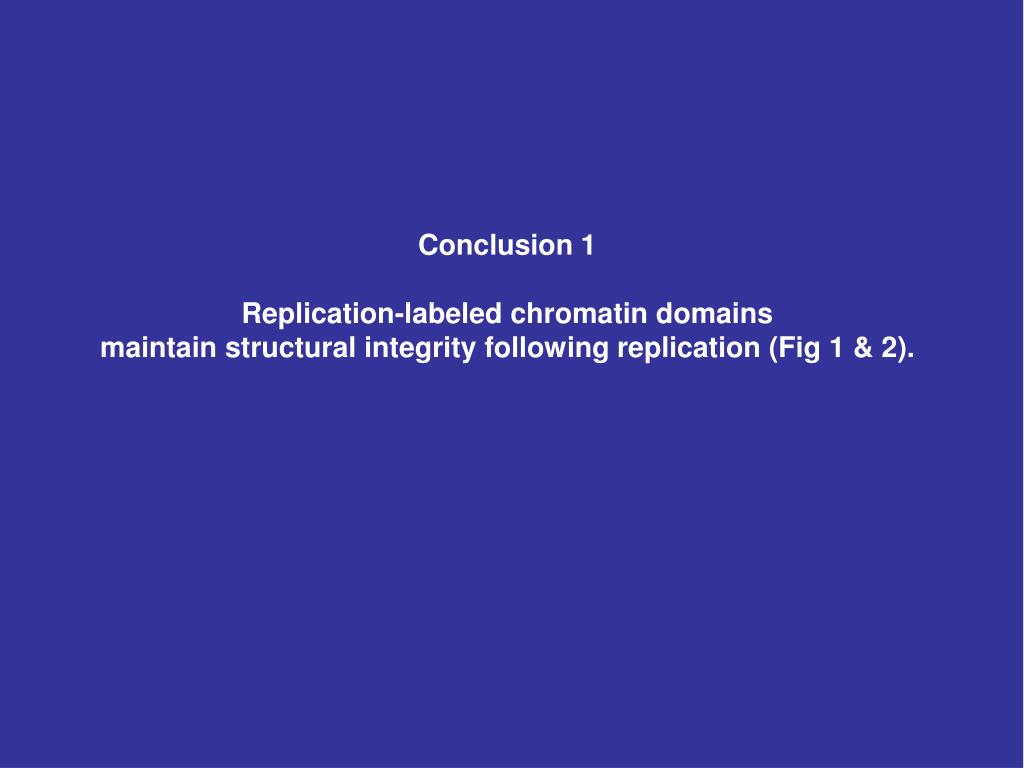 Conclusion 1

Replication-labeled chromatin domains maintain structural integrity following replication (Fig 1 & 2).